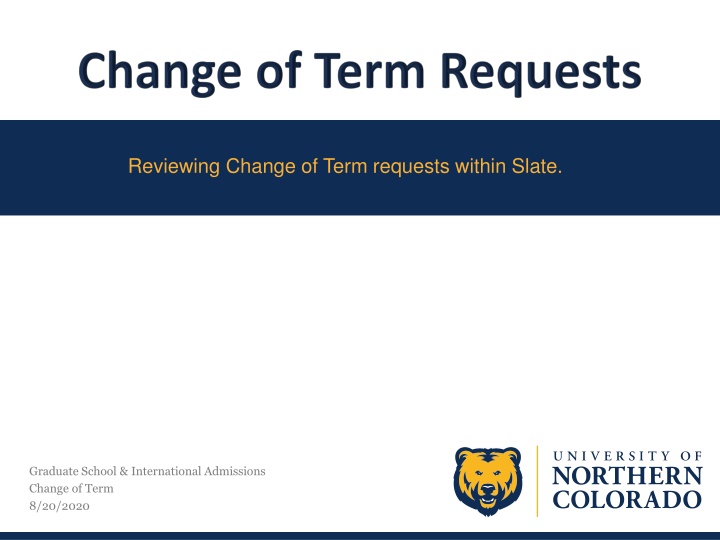 Change of Term Requests

Reviewing Change of Term requests within Slate.

Graduate School & International Admissions
Change of Term
8/20/2020

UNIVERSITY OF
NORTHERN
COLORADO